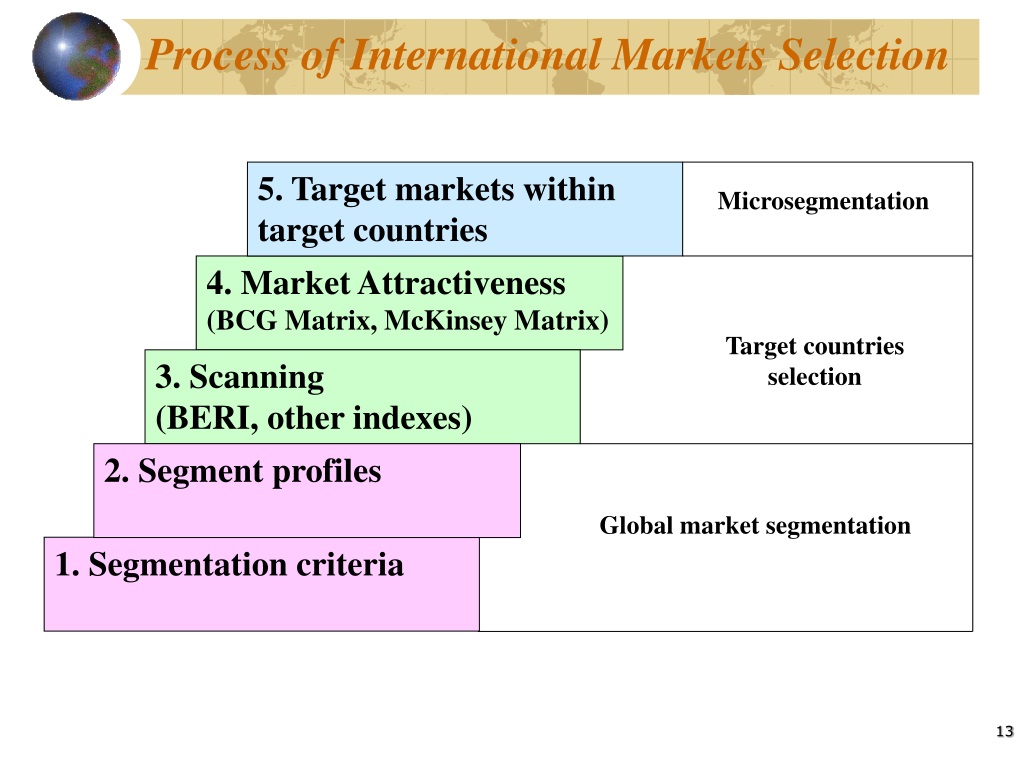 Process of International Markets Selection

5. Target markets within target countries

Microsegmentation

4. Market Attractiveness
(BCG Matrix, McKinsey Matrix)

Target countries selection

3. Scanning
(BERI, other indexes)

2. Segment profiles

Global market segmentation

1. Segmentation criteria

13